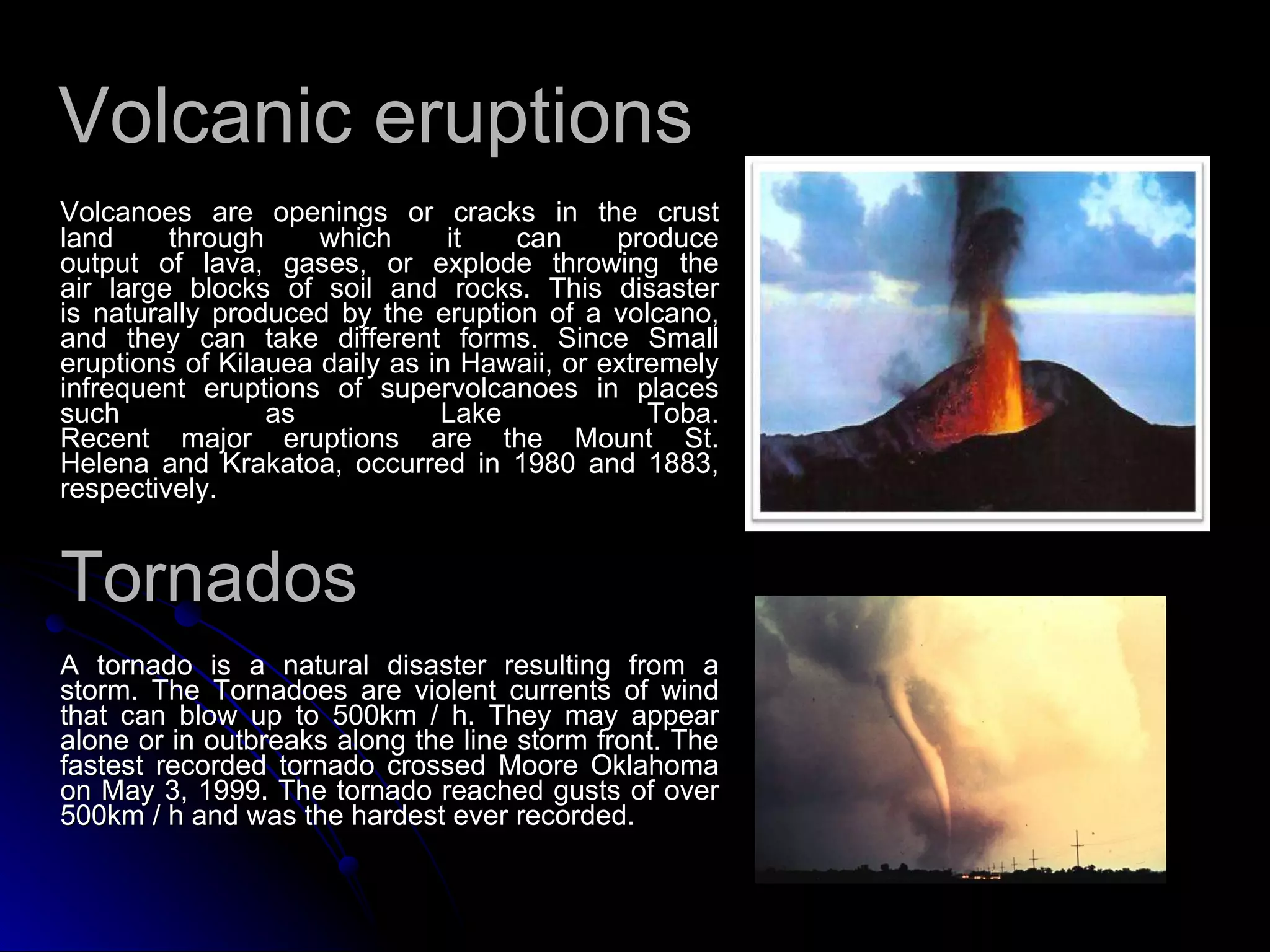 Volcanic eruptions

Volcanoes are openings or cracks in the crust land through which it can produce output of lava, gases, or explode throwing the air large blocks of soil and rocks. This disaster is naturally produced by the eruption of a volcano, and they can take different forms. Since Small eruptions of Kilauea daily as in Hawaii, or extremely infrequent eruptions of supervolcanoes in places such as Lake Toba. Recent major eruptions are the Mount St. Helena and Krakatoa, occurred in 1980 and 1883, respectively.

Tornados

A tornado is a natural disaster resulting from a storm. The Tornadoes are violent currents of wind that can blow up to 500km / h. They may appear alone or in outbreaks along the line storm front. The fastest recorded tornado crossed Moore Oklahoma on May 3, 1999. The tornado reached gusts of over 500km / h and was the hardest ever recorded.